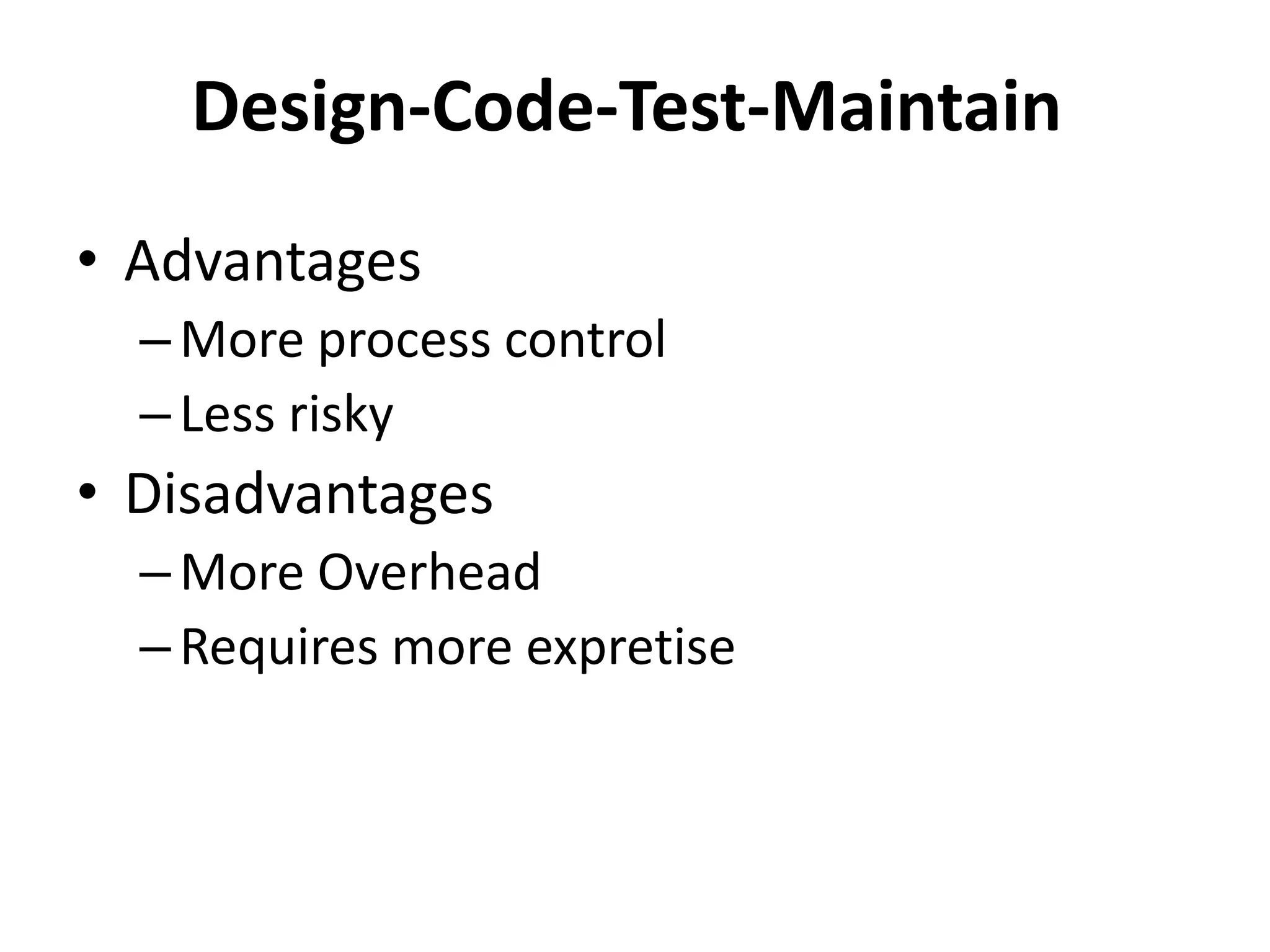 Design-Code-Test-Maintain

• Advantages
– More process control
– Less risky
• Disadvantages
– More Overhead
– Requires more expretise